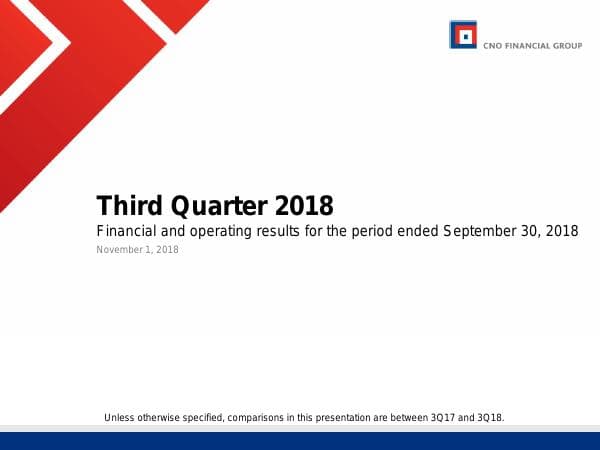 CNO FINANCIAL GROUP

Third Quarter 2018

Financial and operating results for the period ended September 30, 2018

November 1, 2018

Unless otherwise specified, comparisons in this presentation are between 3Q17 and 3Q18.